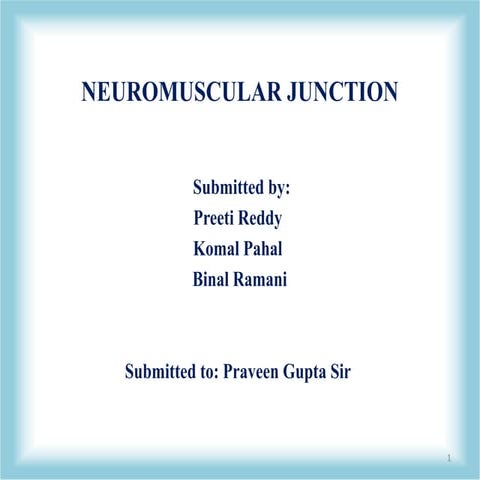 NEUROMUSCULAR JUNCTION

Submitted by:
Preeti Reddy
Komal Pahal
Binal Ramani

Submitted to: Praveen Gupta Sir

1